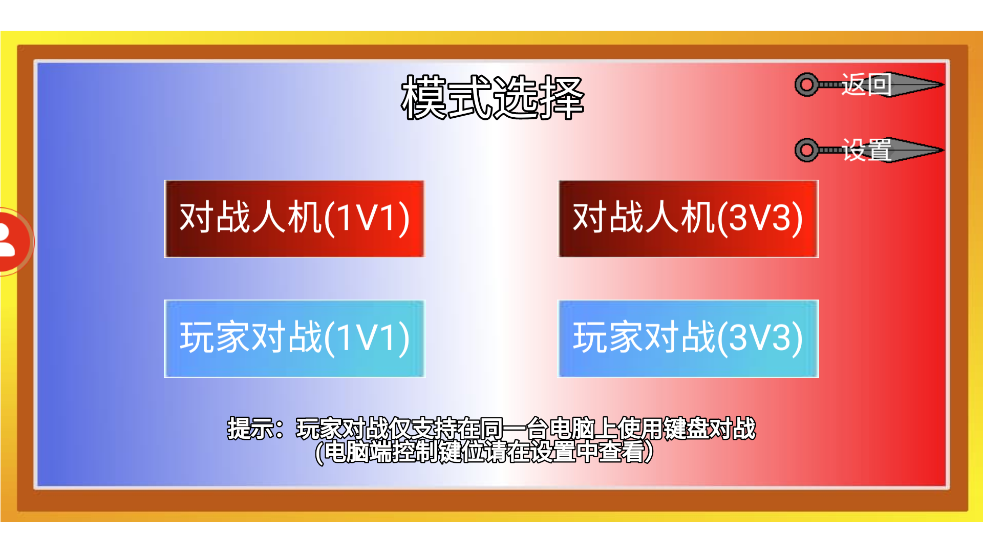 模式选择

返回

设置

对战人机(1V1)

对战人机(3V3)

玩家对战(1V1)

玩家对战(3V3)

提示：玩家对战仅支持在同一台电脑上使用键盘对战
(电脑端控制键位请在设置中查看)